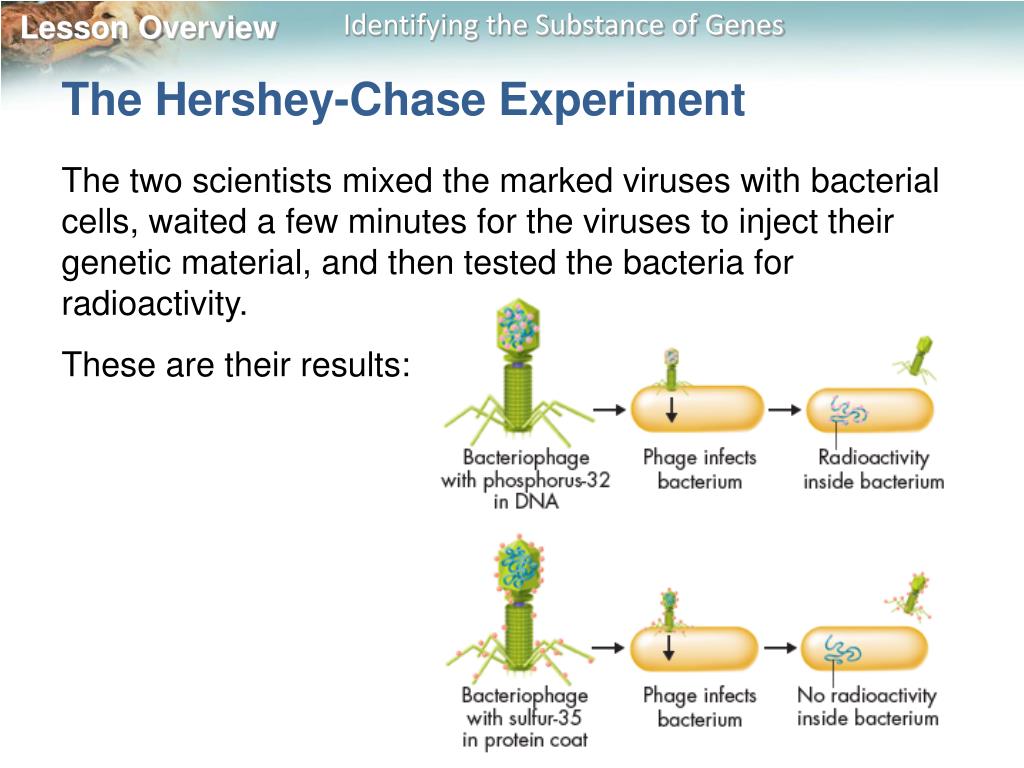 Lesson Overview
Identifying the Substance of Genes

The Hershey-Chase Experiment

The two scientists mixed the marked viruses with bacterial cells, waited a few minutes for the viruses to inject their genetic material, and then tested the bacteria for radioactivity.

These are their results:

Bacteriophage with phosphorus-32 in DNA
Phage infects bacterium
Radioactivity inside bacterium

Bacteriophage with sulfur-35 in protein coat
Phage infects bacterium
No radioactivity inside bacterium